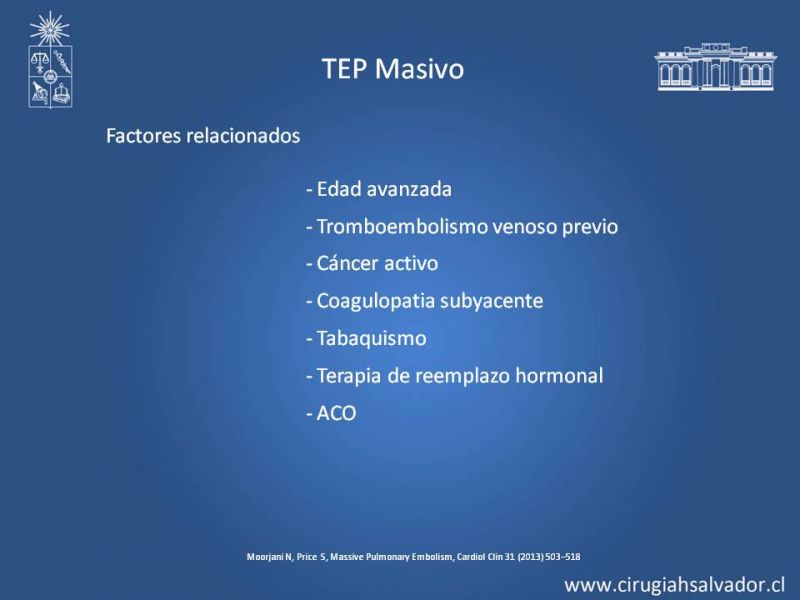 TEP Masivo

Factores relacionados

- Edad avanzada
- Tromboembolismo venoso previo
- Cáncer activo
- Coagulopatia subyacente
- Tabaquismo
- Terapia de reemplazo hormonal
- ACO

Moorjani N, Price S, Massive Pulmonary Embolism, Cardiol Clin 31 (2013) 503–518

www.cirugiahsalvador.cl